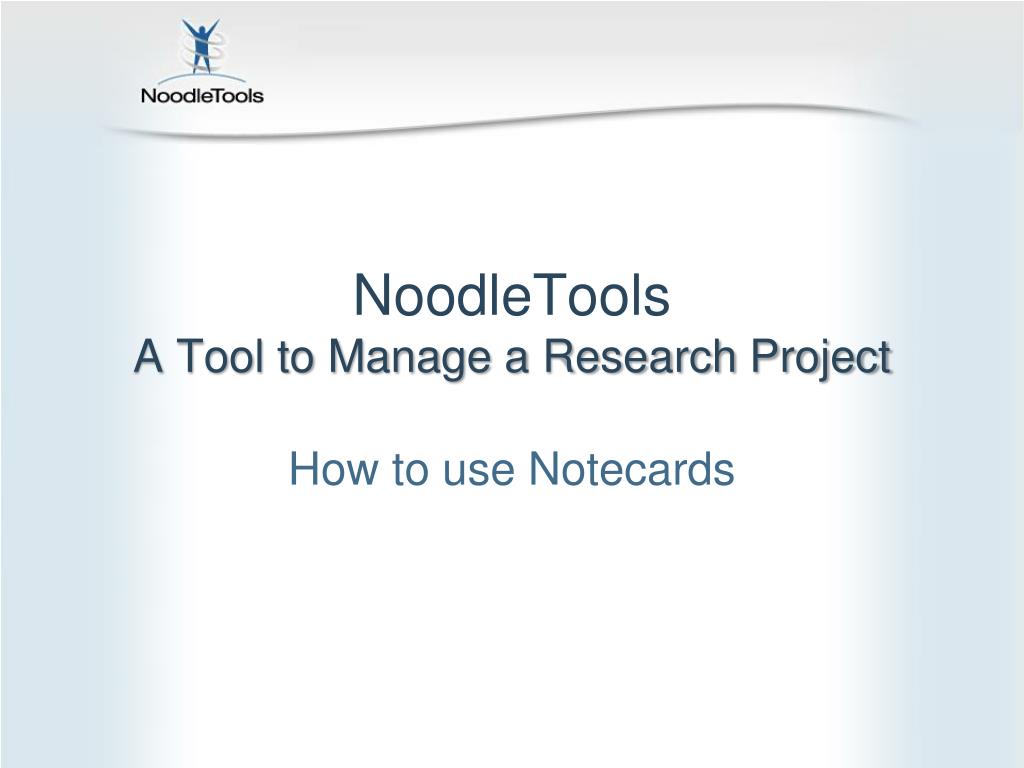 NoodleTools

NoodleTools
A Tool to Manage a Research Project

How to use Notecards